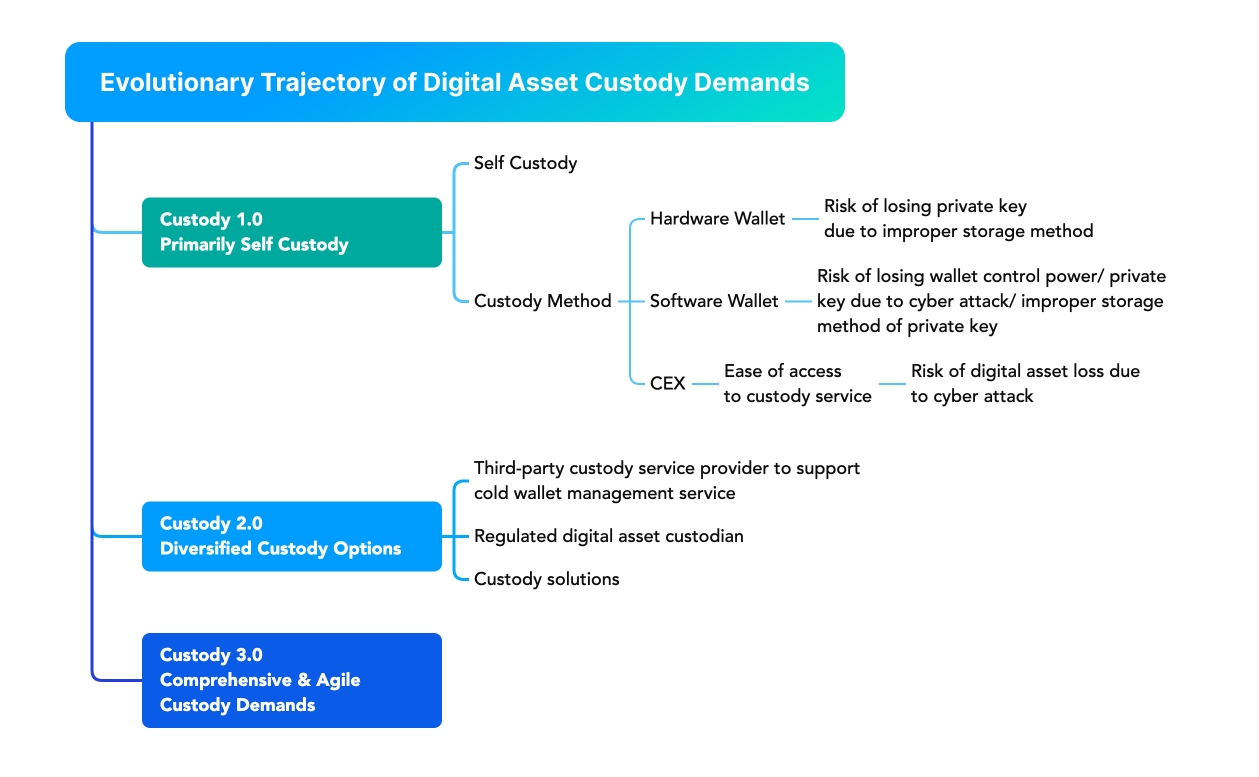 Evolutionary Trajectory of Digital Asset Custody Demands

Custody 1.0
Primarily Self Custody

Self Custody

Custody Method

Hardware Wallet

Risk of losing private key due to improper storage method

Software Wallet

Risk of losing wallet control power/ private key due to cyber attack/ improper storage method of private key

CEX

Ease of access to custody service

Risk of digital asset loss due to cyber attack

Custody 2.0
Diversified Custody Options

Third-party custody service provider to support cold wallet management service

Regulated digital asset custodian

Custody solutions

Custody 3.0
Comprehensive & Agile
Custody Demands